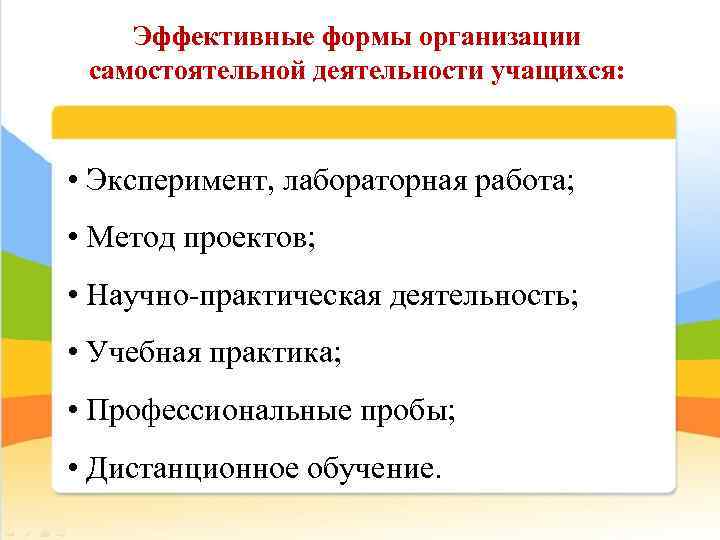 Эффективные формы организации самостоятельной деятельности учащихся:

• Эксперимент, лабораторная работа;

• Метод проектов;

• Научно-практическая деятельность;

• Учебная практика;

• Профессиональные пробы;

• Дистанционное обучение.